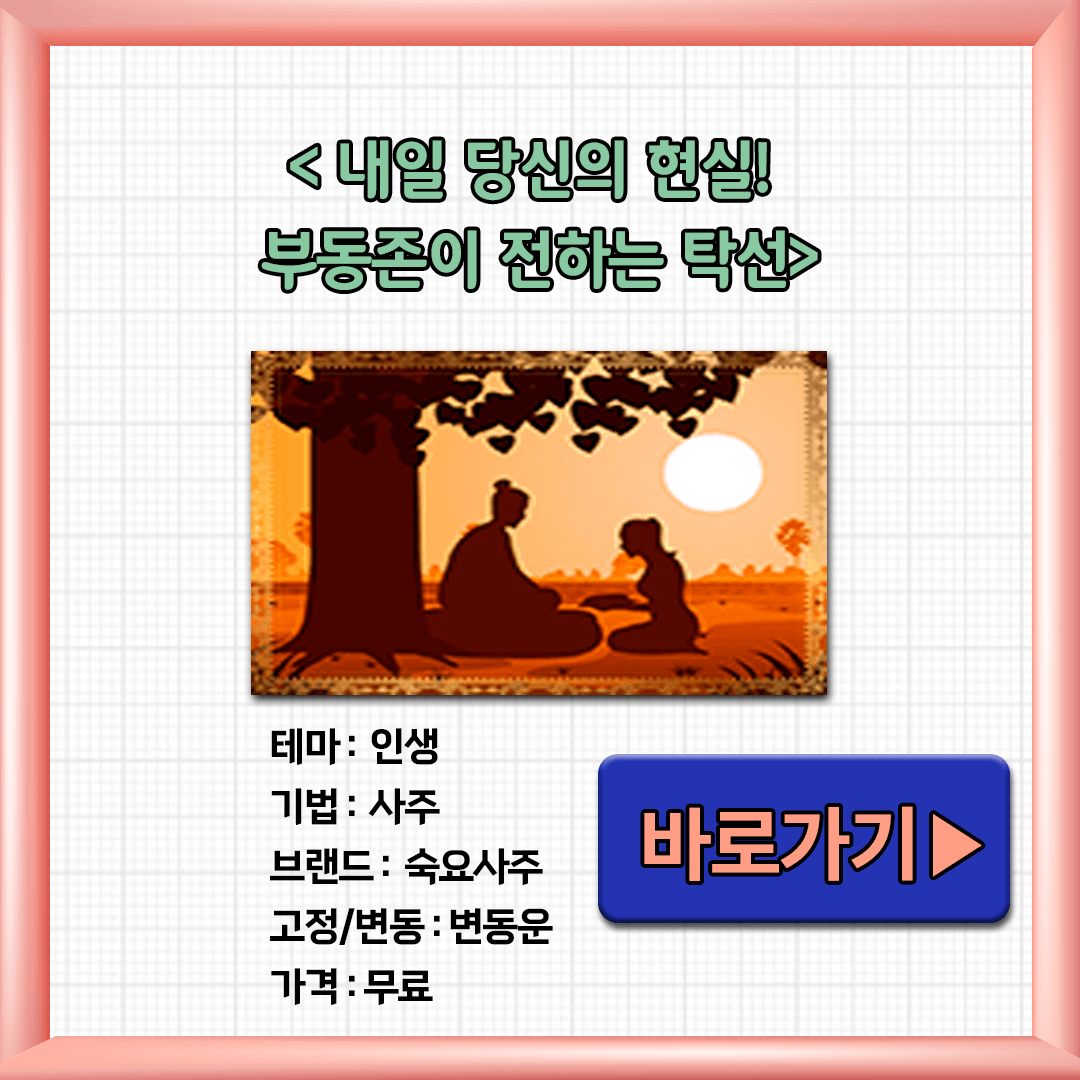 < 내일 당신의 현실!
부동존이 전하는 탁선>

테마 : 인생
기법 : 사주
브랜드 : 숙요사주
고정/변동 : 변동운
가격 : 무료

바로가기▶